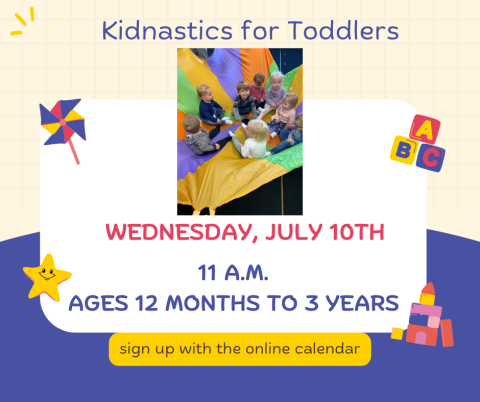 Kidnastics for Toddlers

A
B C

WEDNESDAY, JULY 10TH

11 A.M.
AGES 12 MONTHS TO 3 YEARS

sign up with the online calendar